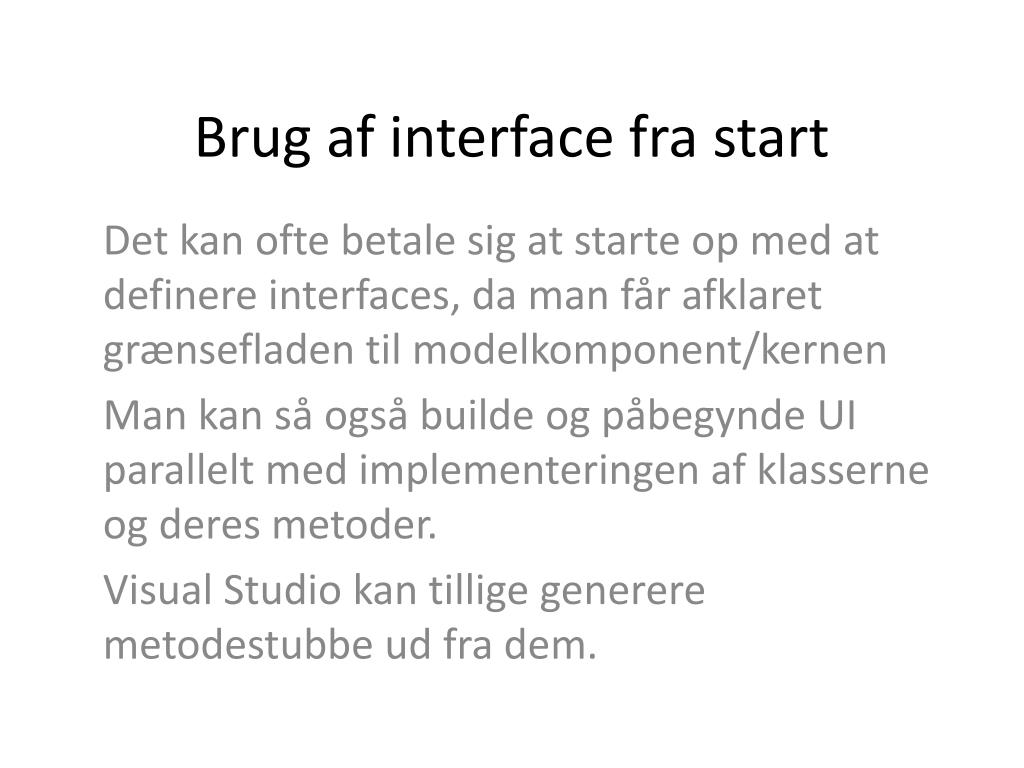 Brug af interface fra start

Det kan ofte betale sig at starte op med at definere interfaces, da man får afklaret grænsefladen til modelkomponent/kernen

Man kan så også builde og påbegynde UI parallelt med implementeringen af klasserne og deres metoder.

Visual Studio kan tillige generere metodestubbe ud fra dem.